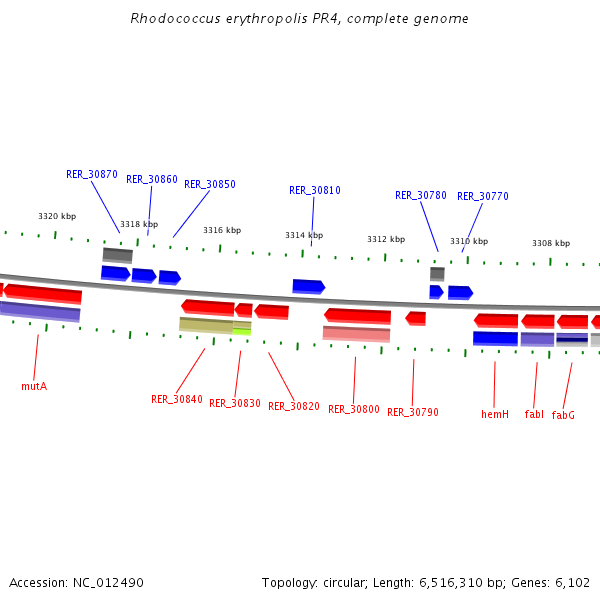 Rhodococcus erythropolis PR4, complete genome

RER_30870
RER_30860
RER_30850
RER_30810
RER_30780
RER_30770

3320 kbp
3318 kbp
3316 kbp
3314 kbp
3312 kbp
3310 kbp
3308 kbp

mutA
RER_30840
RER_30830
RER_30820
RER_30800
RER_30790
hemH
fabI
fabG

Accession: NC_012490
Topology: circular; Length: 6,516,310 bp; Genes: 6,102